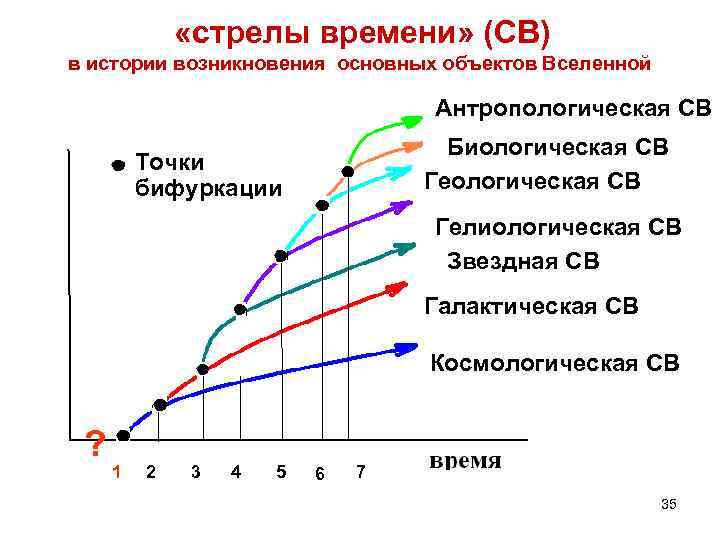 «стрелы времени» (СВ)
в истории возникновения основных объектов Вселенной

Точки бифуркации

Антропологическая СВ
Биологическая СВ
Геологическая СВ
Гелиологическая СВ
Звездная СВ
Галактическая СВ
Космологическая СВ

?

1 2 3 4 5 6 7

время

35